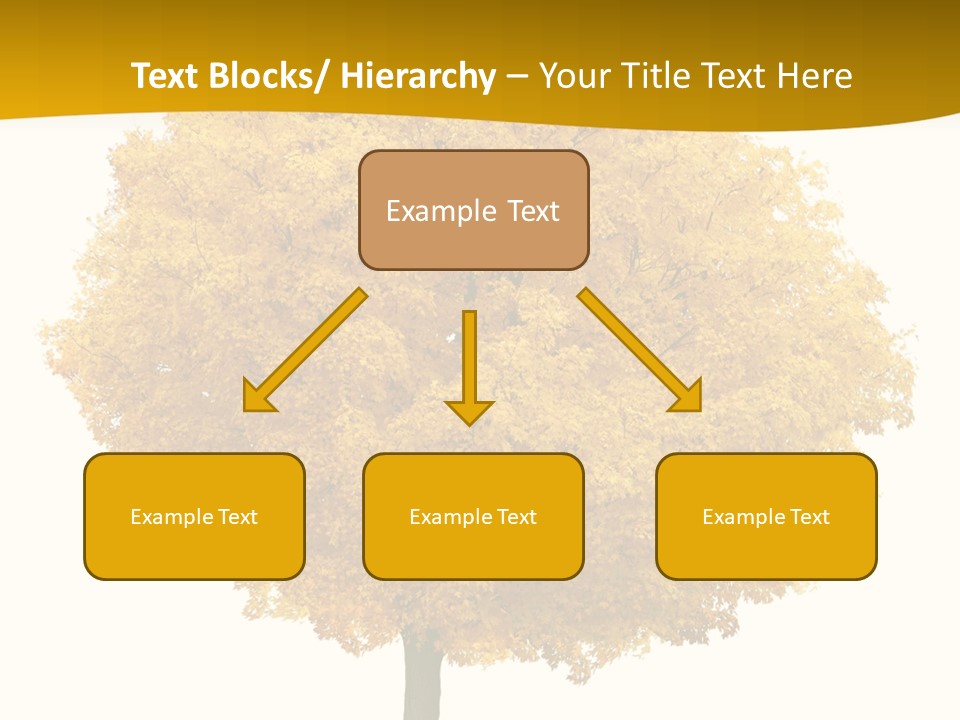 Text Blocks/ Hierarchy – Your Title Text Here

Example Text

Example Text

Example Text

Example Text